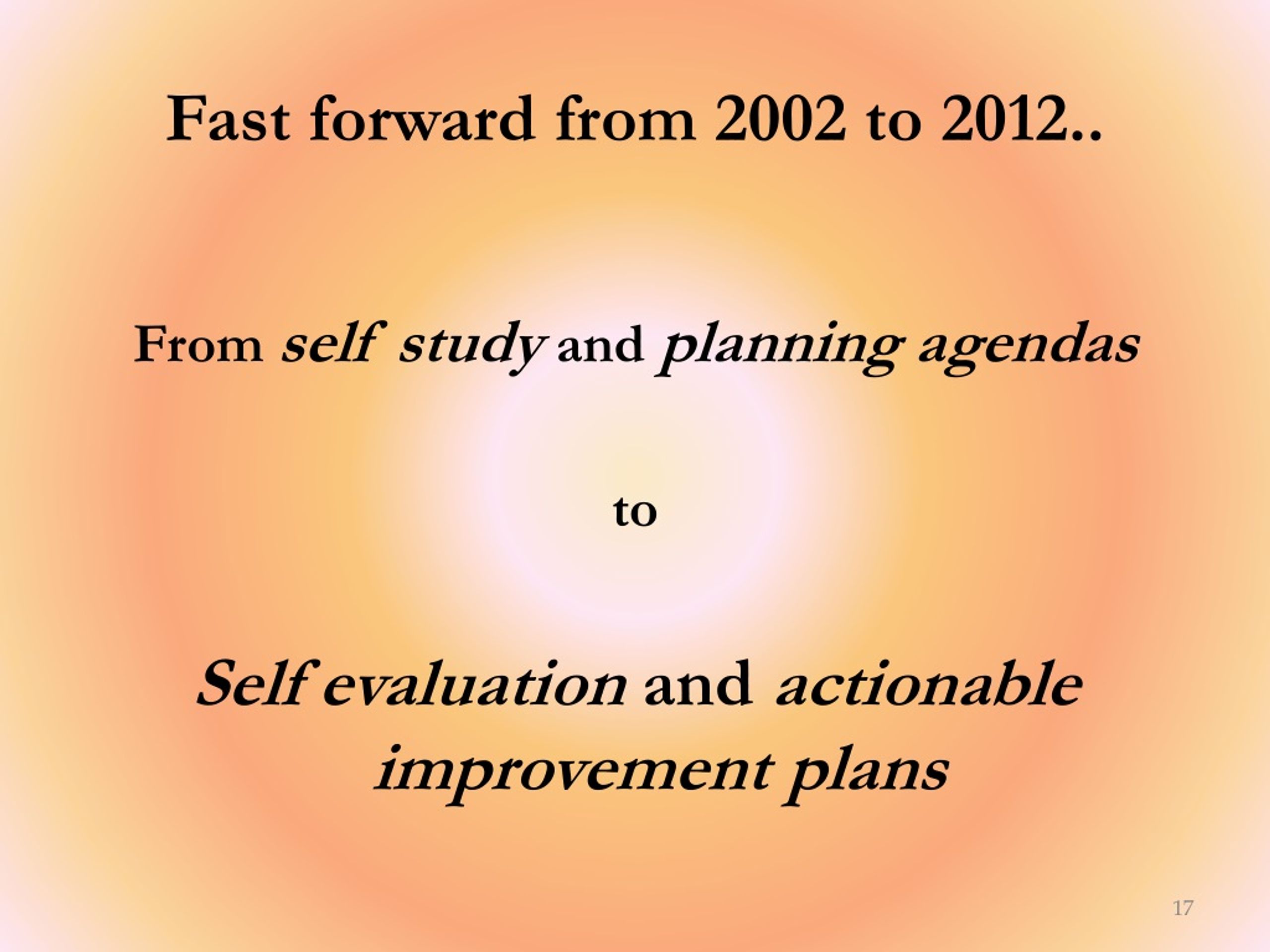 Fast forward from 2002 to 2012..

From self study and planning agendas

to

Self evaluation and actionable improvement plans

17